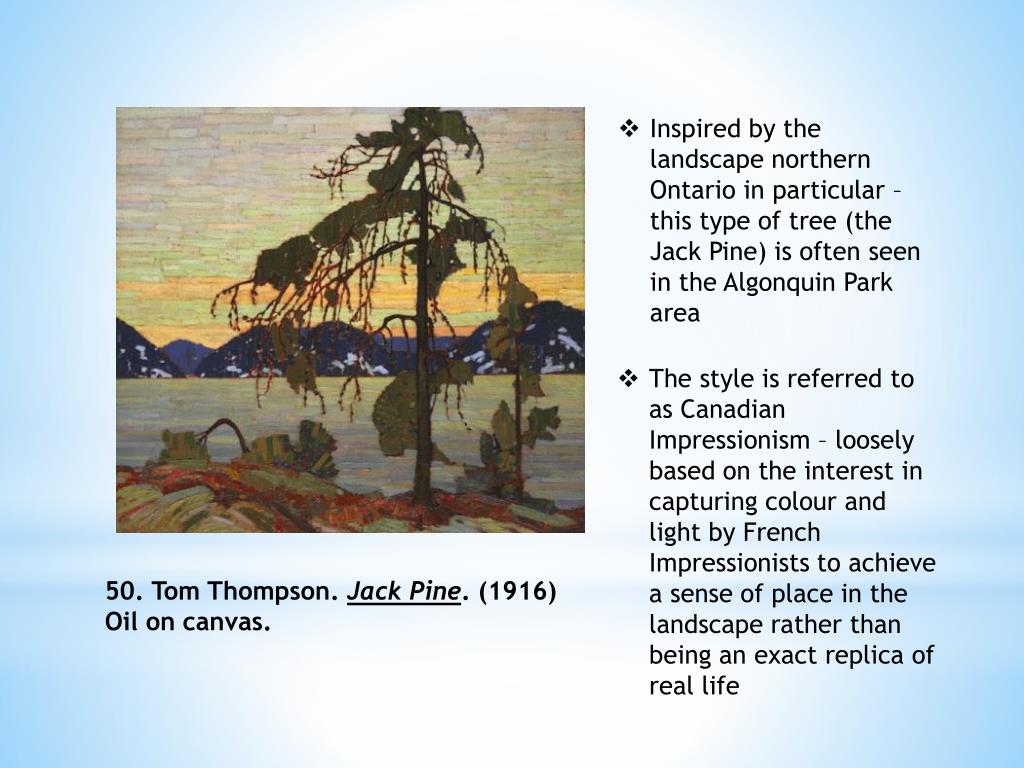 50. Tom Thompson. Jack Pine. (1916) Oil on canvas.

❖ Inspired by the landscape northern Ontario in particular – this type of tree (the Jack Pine) is often seen in the Algonquin Park area

❖ The style is referred to as Canadian Impressionism – loosely based on the interest in capturing colour and light by French Impressionists to achieve a sense of place in the landscape rather than being an exact replica of real life